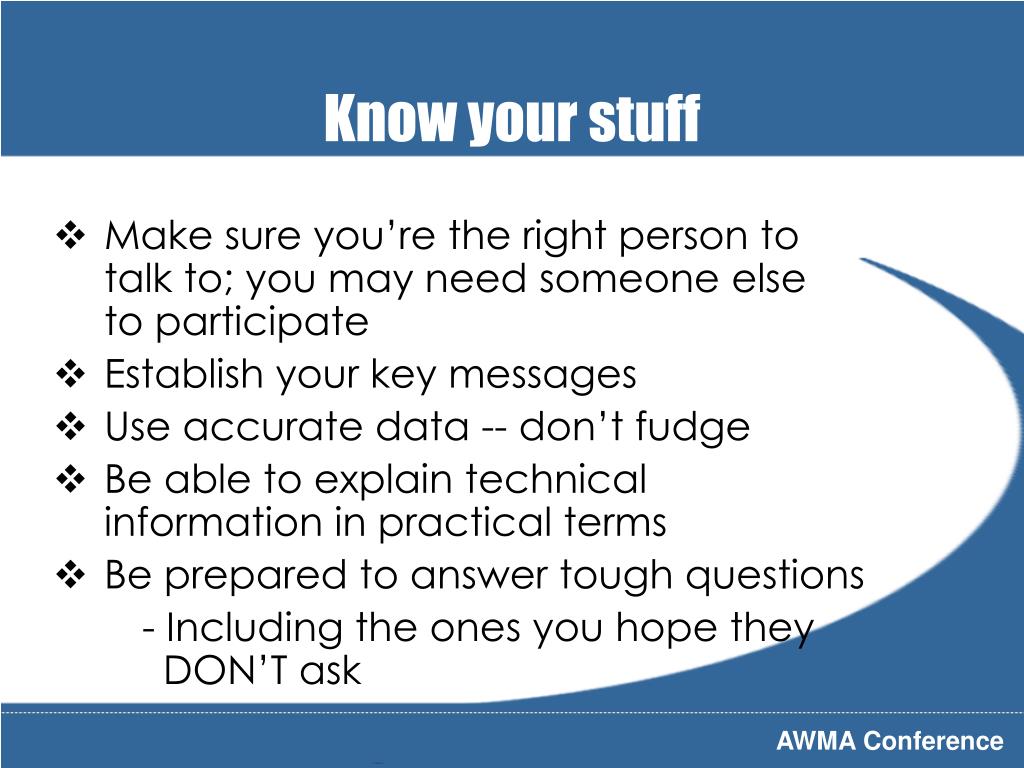 Know your stuff

❖ Make sure you’re the right person to talk to; you may need someone else to participate
❖ Establish your key messages
❖ Use accurate data -- don’t fudge
❖ Be able to explain technical information in practical terms
❖ Be prepared to answer tough questions
- Including the ones you hope they DON’T ask

AWMA Conference